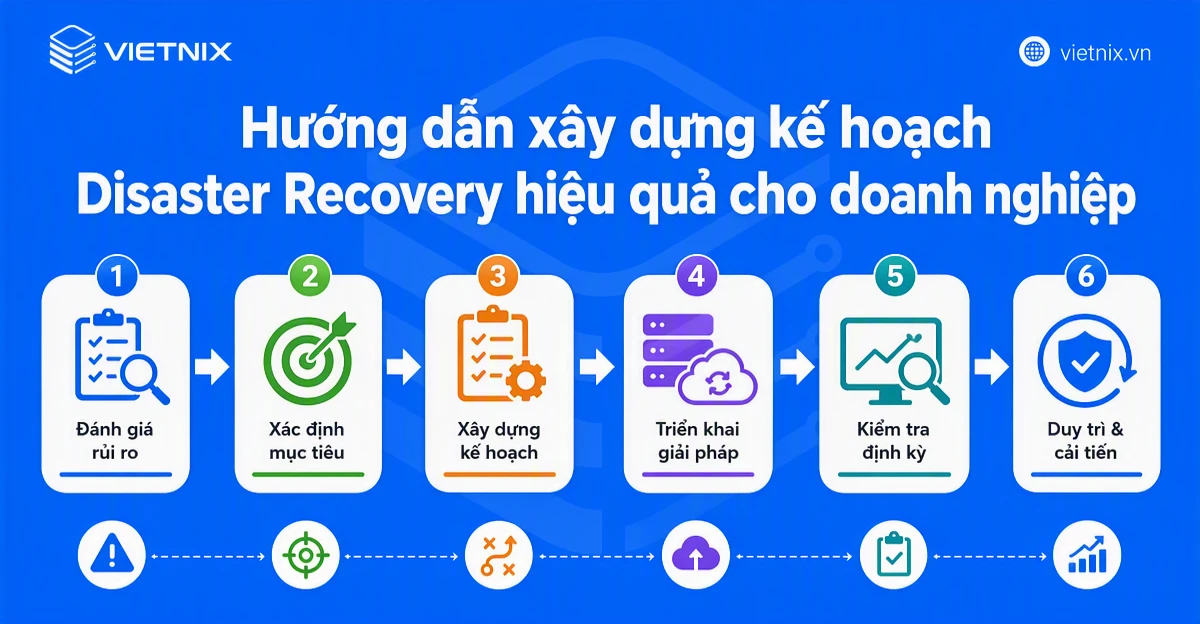 VIETNIX

vietnix.vn

Hướng dẫn xây dựng kế hoạch Disaster Recovery hiệu quả cho doanh nghiệp

1
Đánh giá rủi ro

2
Xác định mục tiêu

3
Xây dựng kế hoạch

4
Triển khai giải pháp

5
Kiểm tra định kỳ

6
Duy trì & cải tiến